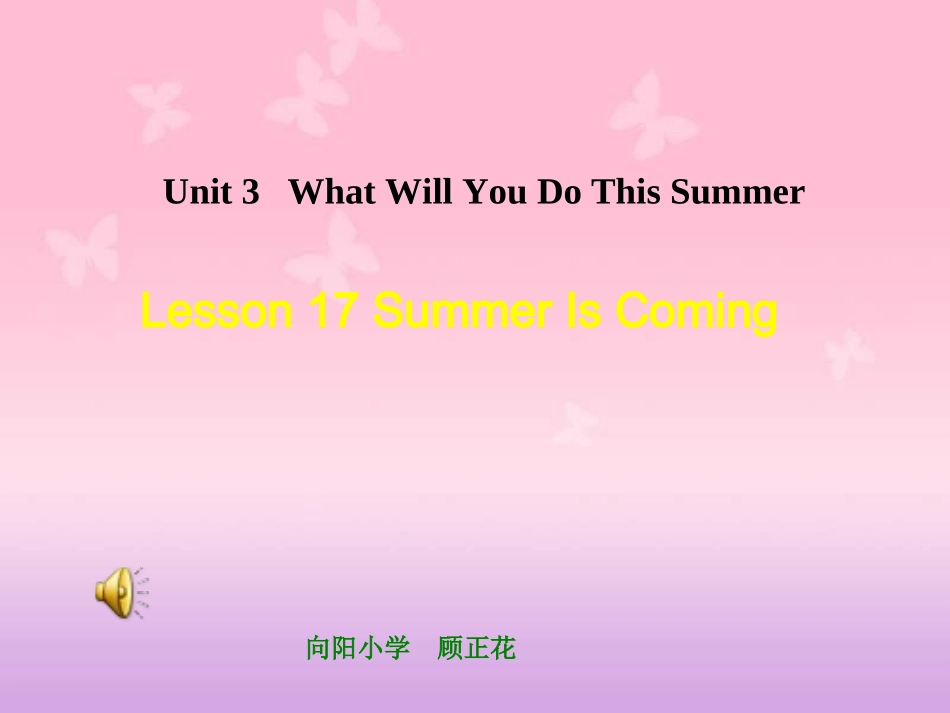 Unit 3 What Will You Do This Summer

Lesson 17 Summer Is Coming

向阳小学 顾正花